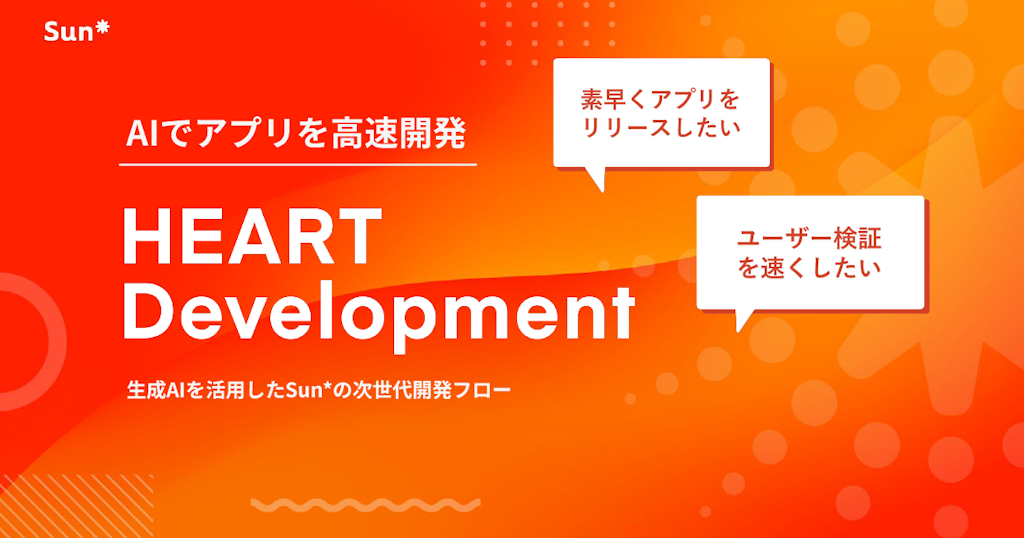 Sun*

AIでアプリを高速開発

HEART Development

生成AIを活用したSun*の次世代開発フロー

素早くアプリをリリースしたい

ユーザー検証を速くしたい